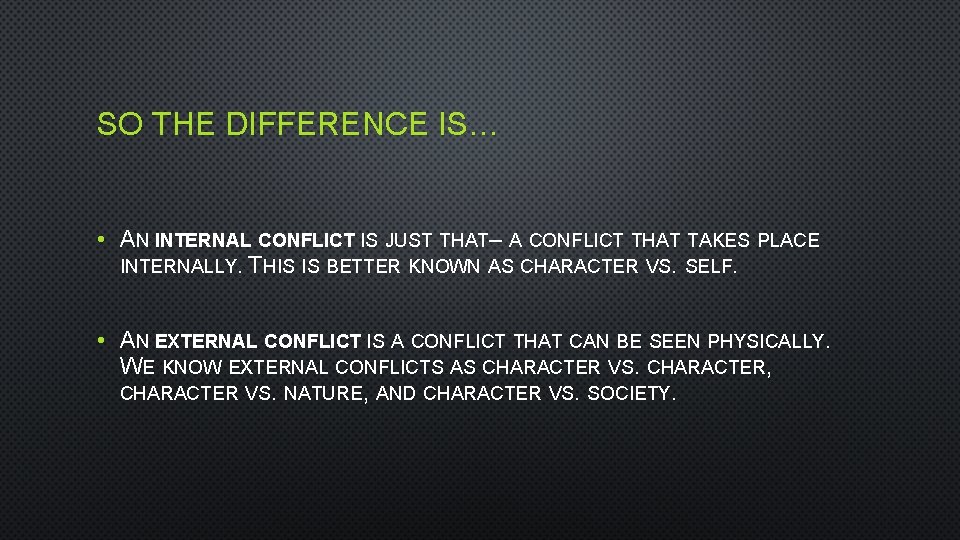 SO THE DIFFERENCE IS…

• AN INTERNAL CONFLICT IS JUST THAT– A CONFLICT THAT TAKES PLACE INTERNALLY. THIS IS BETTER KNOWN AS CHARACTER VS. SELF.

• AN EXTERNAL CONFLICT IS A CONFLICT THAT CAN BE SEEN PHYSICALLY. WE KNOW EXTERNAL CONFLICTS AS CHARACTER VS. CHARACTER, CHARACTER VS. NATURE, AND CHARACTER VS. SOCIETY.